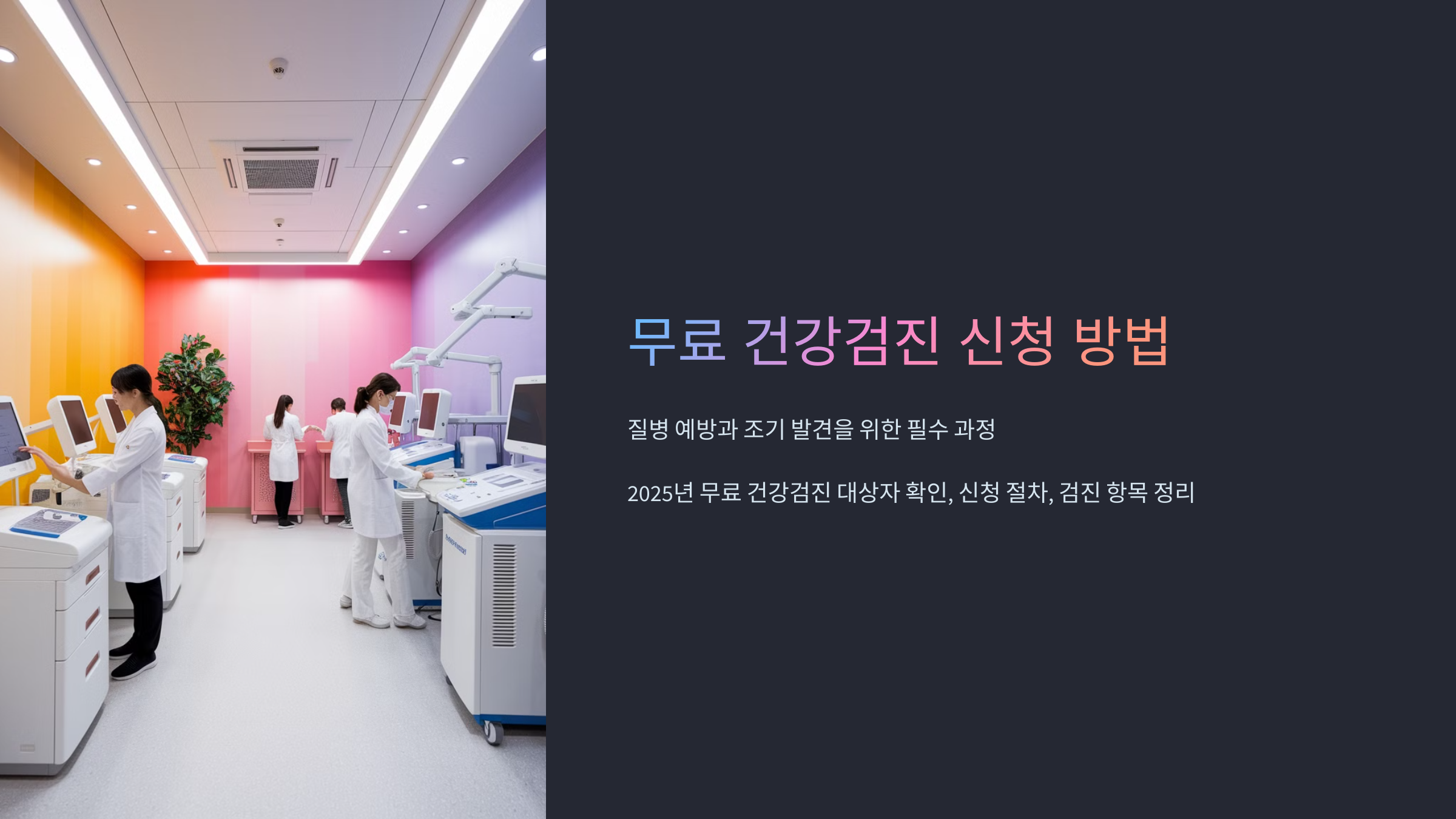 무료 건강검진 신청 방법

질병 예방과 조기 발견을 위한 필수 과정

2025년 무료 건강검진 대상자 확인, 신청 절차, 검진 항목 정리